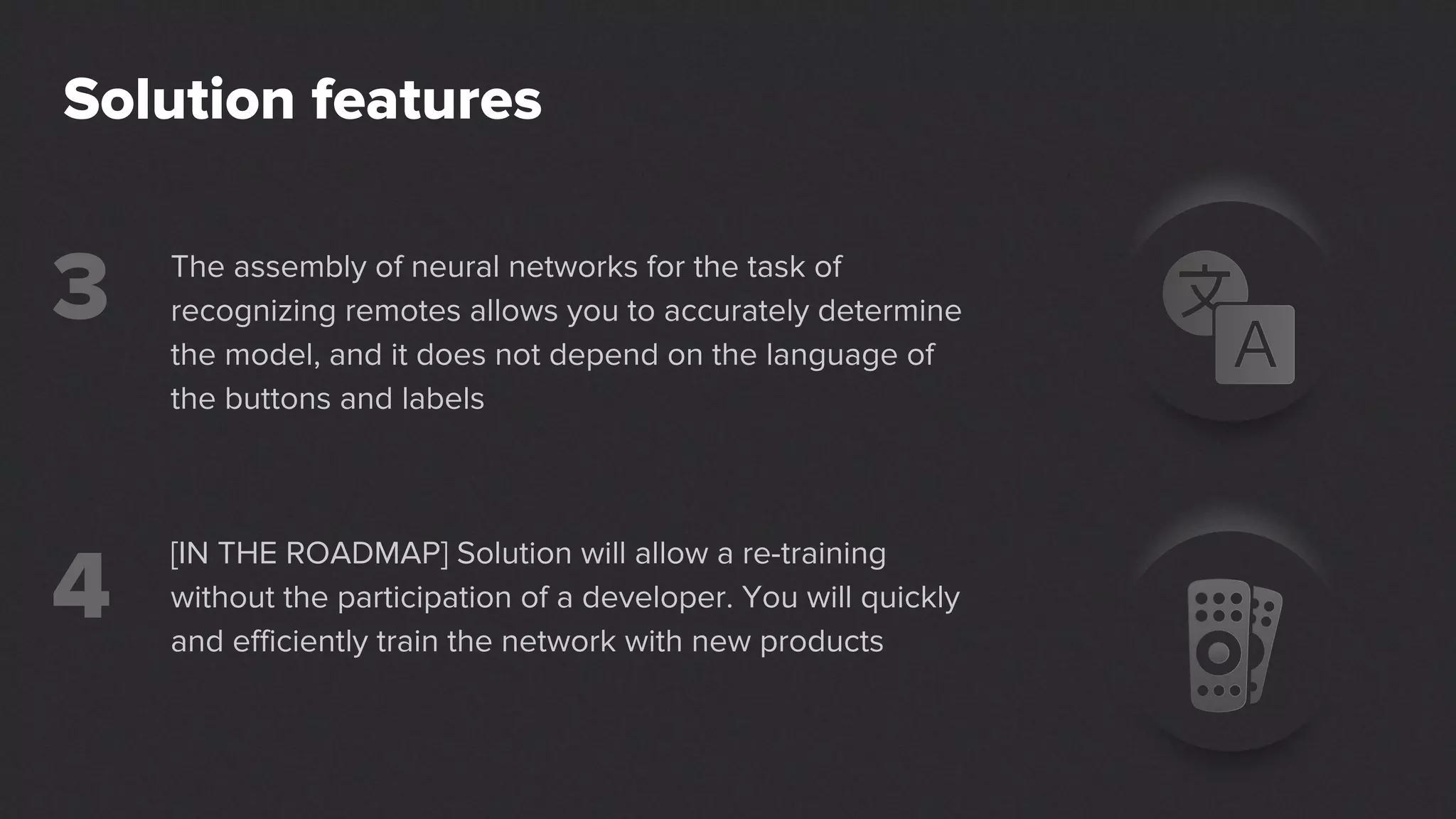 Solution features

3

The assembly of neural networks for the task of recognizing remotes allows you to accurately determine the model, and it does not depend on the language of the buttons and labels

文 A

4

[IN THE ROADMAP] Solution will allow a re-training without the participation of a developer. You will quickly and efficiently train the network with new products